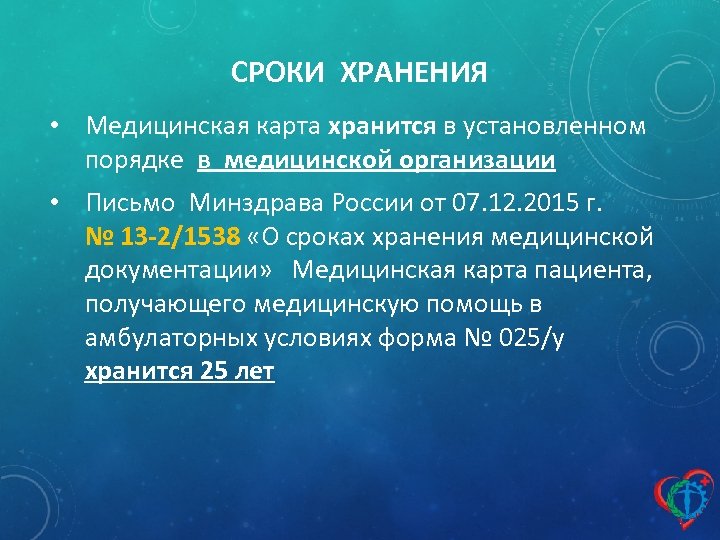 СРОКИ ХРАНЕНИЯ

• Медицинская карта хранится в установленном порядке в медицинской организации

• Письмо Минздрава России от 07.12.2015 г. № 13-2/1538 «О сроках хранения медицинской документации» Медицинская карта пациента, получающего медицинскую помощь в амбулаторных условиях форма № 025/у хранится 25 лет